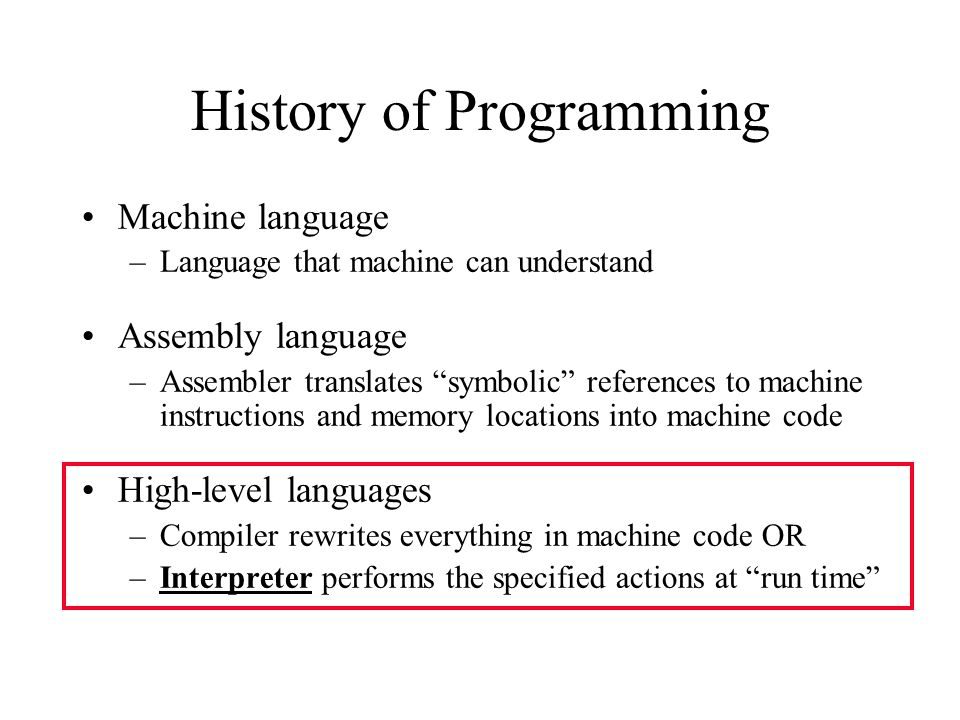 History of Programming

• Machine language
– Language that machine can understand

• Assembly language
– Assembler translates “symbolic” references to machine instructions and memory locations into machine code

• High-level languages
– Compiler rewrites everything in machine code OR
– Interpreter performs the specified actions at “run time”